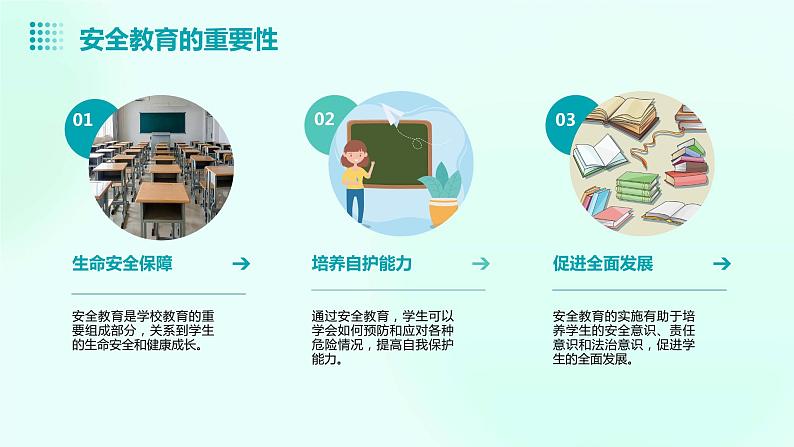 安全教育的重要性

01

生命安全保障

安全教育是学校教育的重要组成部分，关系到学生的生命安全和健康成长。

02

培养自护能力

通过安全教育，学生可以学会如何预防和应对各种危险情况，提高自我保护能力。

03

促进全面发展

安全教育的实施有助于培养学生的安全意识、责任意识和法治意识，促进学生的全面发展。